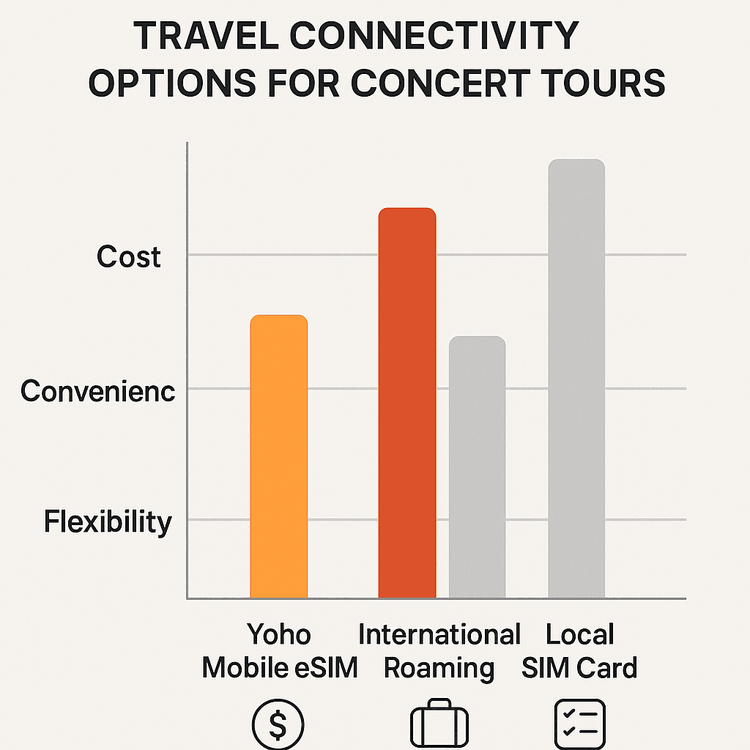 TRAVEL CONNECTIVITY OPTIONS FOR CONCERT TOURS

Cost

Convenienc

Flexibility

Yoho Mobile eSIM

International Roaming

Local SIM Card

$